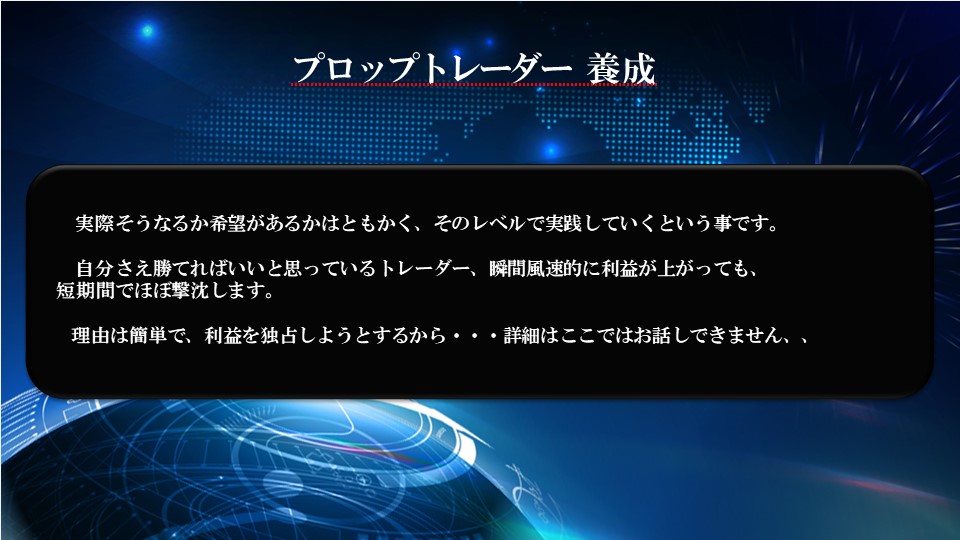 プロップトレーダー 養成

実際そうなるか希望があるかはともかく、そのレベルで実践していくという事です。

自分さえ勝てればいいと思っているトレーダー、瞬間風速的に利益が上がっても、短期間でほぼ撃沈します。

理由は簡単で、利益を独占しようとするから・・・詳細はここではお話しできません、、